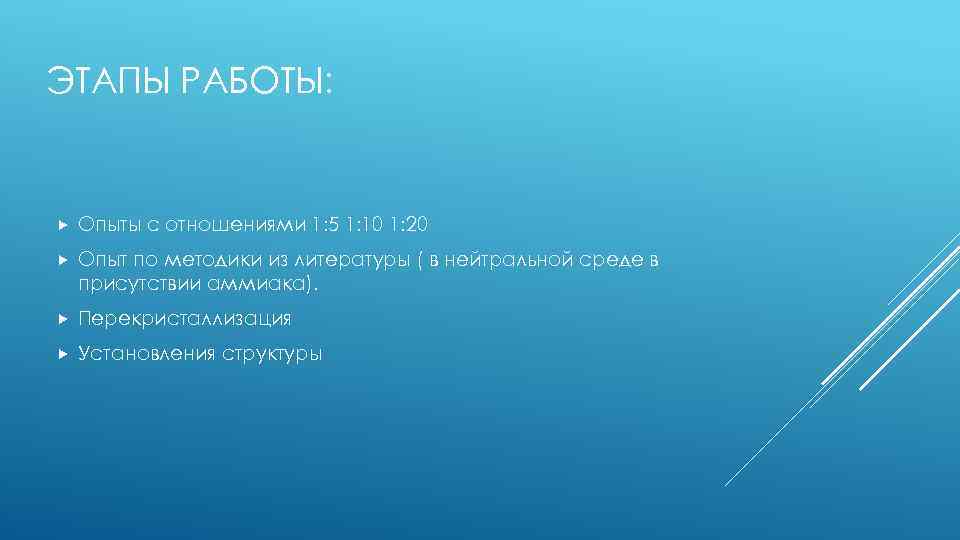 ЭТАПЫ РАБОТЫ:

Опыты с отношениями 1:5 1:10 1:20

Опыт по методики из литературы ( в нейтральной среде в присутствии аммиака).

Перекристаллизация

Установления структуры